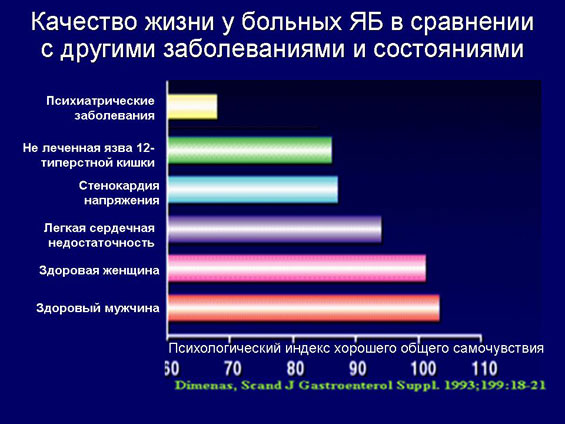 Качество жизни у больных ЯБ в сравнении с другими заболеваниями и состояниями

Психиатрические заболевания

Не леченная язва 12-типерстной кишки

Стенокардия напряжения

Легкая сердечная недостаточность

Здоровая женщина

Здоровый мужчина

Психологический индекс хорошего общего самочувствия

60 70 80 90 100 110

Dimenas, Scand J Gastroenterol Suppl. 1993;199:18-21